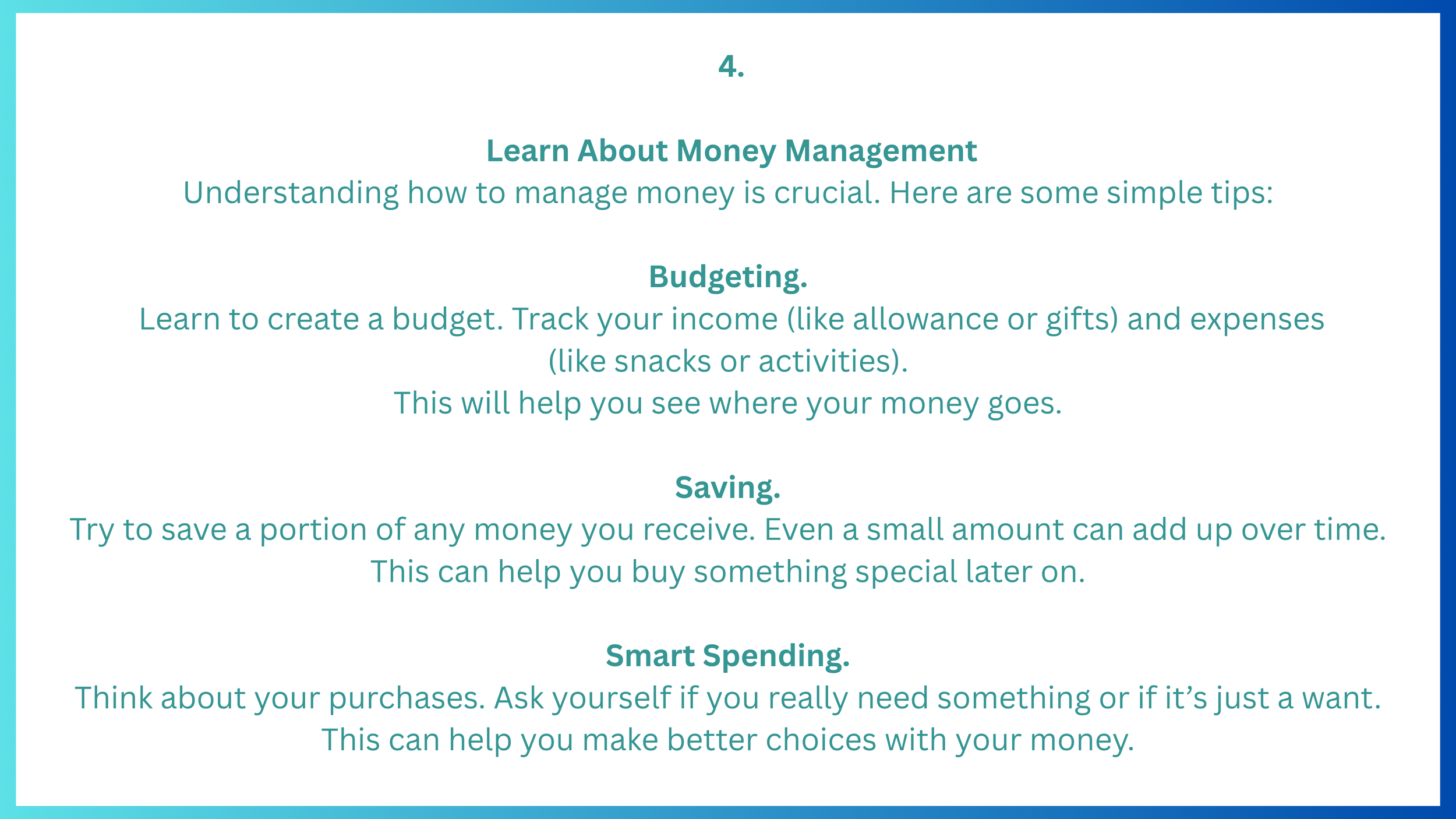 4.

Learn About Money Management
Understanding how to manage money is crucial. Here are some simple tips:

Budgeting.
Learn to create a budget. Track your income (like allowance or gifts) and expenses (like snacks or activities).
This will help you see where your money goes.

Saving.
Try to save a portion of any money you receive. Even a small amount can add up over time.
This can help you buy something special later on.

Smart Spending.
Think about your purchases. Ask yourself if you really need something or if it’s just a want.
This can help you make better choices with your money.